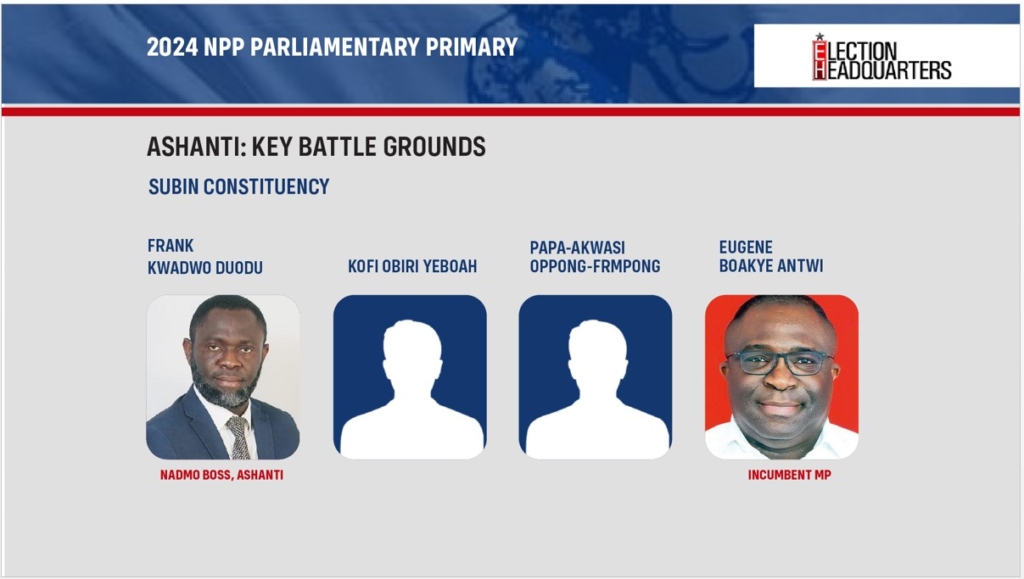 2024 NPP PARLIAMENTARY PRIMARY

ELECTION HEADQUARTERS

ASHANTI: KEY BATTLE GROUNDS

SUBIN CONSTITUENCY

FRANK KWADWO DUODU

KOFI OBIRI YEBOAH

PAPA-AKWASI OPPONG-FRMPONG

EUGENE BOAKYE ANTWI

NADMO BOSS, ASHANTI

INCUMBENT MP